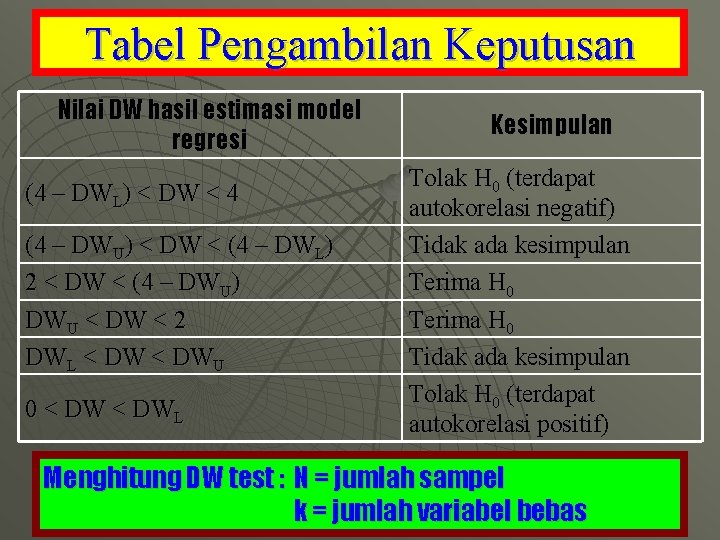 Tabel Pengambilan Keputusan

| Nilai DW hasil estimasi model regresi | Kesimpulan |
|---|---|
| $(4 - DW_L) < DW < 4$ | Tolak $H_0$ (terdapat autokorelasi negatif) |
| $(4 - DW_U) < DW < (4 - DW_L)$ | Tidak ada kesimpulan |
| $2 < DW < (4 - DW_U)$ | Terima $H_0$ |
| $DW_U < DW < 2$ | Terima $H_0$ |
| $DW_L < DW < DW_U$ | Tidak ada kesimpulan |
| $0 < DW < DW_L$ | Tolak $H_0$ (terdapat autokorelasi positif) |

Menghitung DW test : N = jumlah sampel
k = jumlah variabel bebas